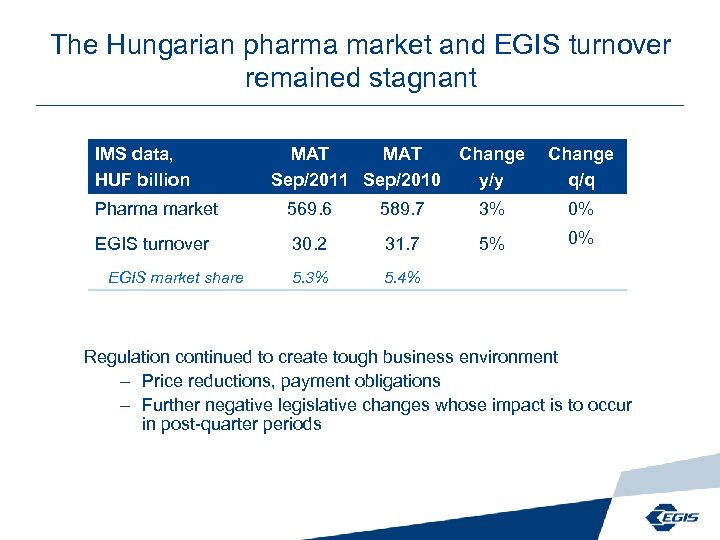 The Hungarian pharma market and EGIS turnover remained stagnant

| IMS data, HUF billion | MAT Sep/2011 | MAT Sep/2010 | Change y/y | Change q/q |
|---|---|---|---|---|
| Pharma market | 569.6 | 589.7 | 3% | 0% |
| EGIS turnover | 30.2 | 31.7 | 5% | 0% |
| EGIS market share | 5.3% | 5.4% | | |

Regulation continued to create tough business environment
– Price reductions, payment obligations
– Further negative legislative changes whose impact is to occur in post-quarter periods

EGIS